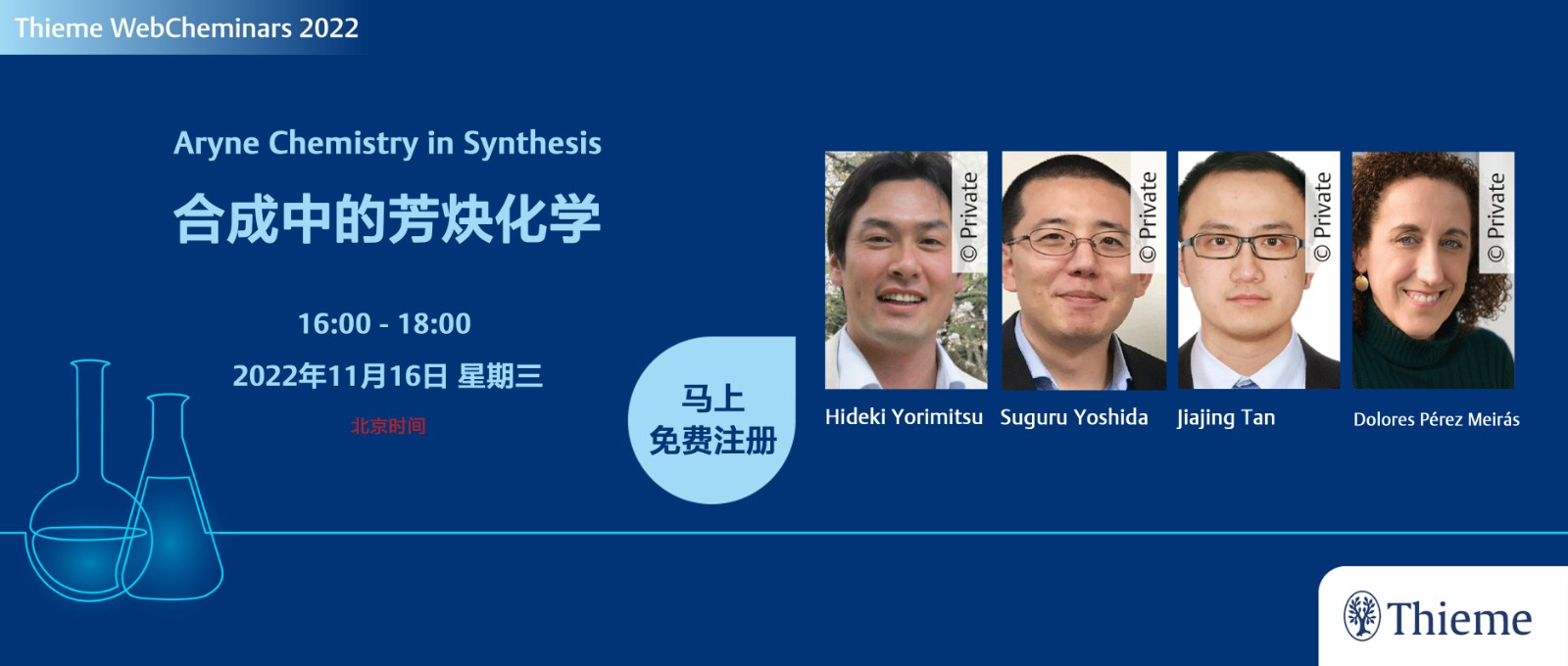 Thieme WebCheminars 2022

Aryne Chemistry in Synthesis

合成中的芳炔化学

16:00 - 18:00

2022年11月16日 星期三

北京时间

马上
免费注册

© Private

Hideki Yorimitsu

© Private

Suguru Yoshida

© Private

Jiajing Tan

© Private

Dolores Pérez Meirás

Thieme